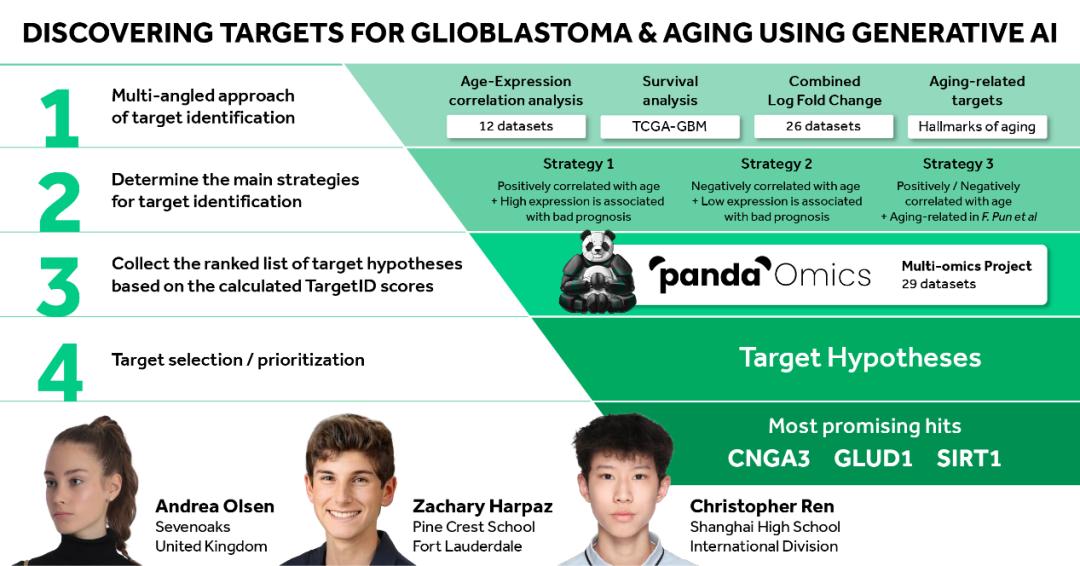 DISCOVERING TARGETS FOR GLIOBLASTOMA & AGING USING GENERATIVE AI

1 Multi-angled approach of target identification

Age-Expression correlation analysis
12 datasets

Survival analysis
TCGA-GBM

Combined Log Fold Change
26 datasets

Aging-related targets
Hallmarks of aging

2 Determine the main strategies for target identification

Strategy 1
Positively correlated with age + High expression is associated with bad prognosis

Strategy 2
Negatively correlated with age + Low expression is associated with bad prognosis

Strategy 3
Positively / Negatively correlated with age + Aging-related in F. Pun et al

3 Collect the ranked list of target hypotheses based on the calculated TargetID scores

panda Omics
Multi-omics Project
29 datasets

4 Target selection / prioritization

Target Hypotheses

Most promising hits
CNGA3 GLUD1 SIRT1

Andrea Olsen
Sevenoaks
United Kingdom

Zachary Harpaz
Pine Crest School
Fort Lauderdale

Christopher Ren
Shanghai High School
International Division